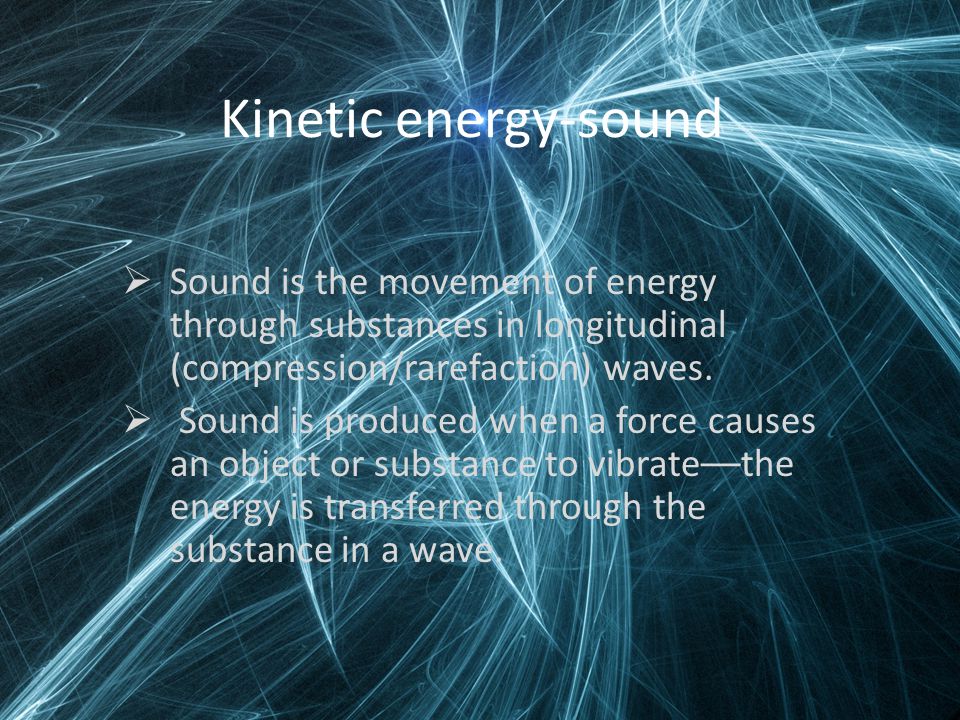 Kinetic energy-sound

➢ Sound is the movement of energy through substances in longitudinal (compression/rarefaction) waves.
➢ Sound is produced when a force causes an object or substance to vibrate—the energy is transferred through the substance in a wave.